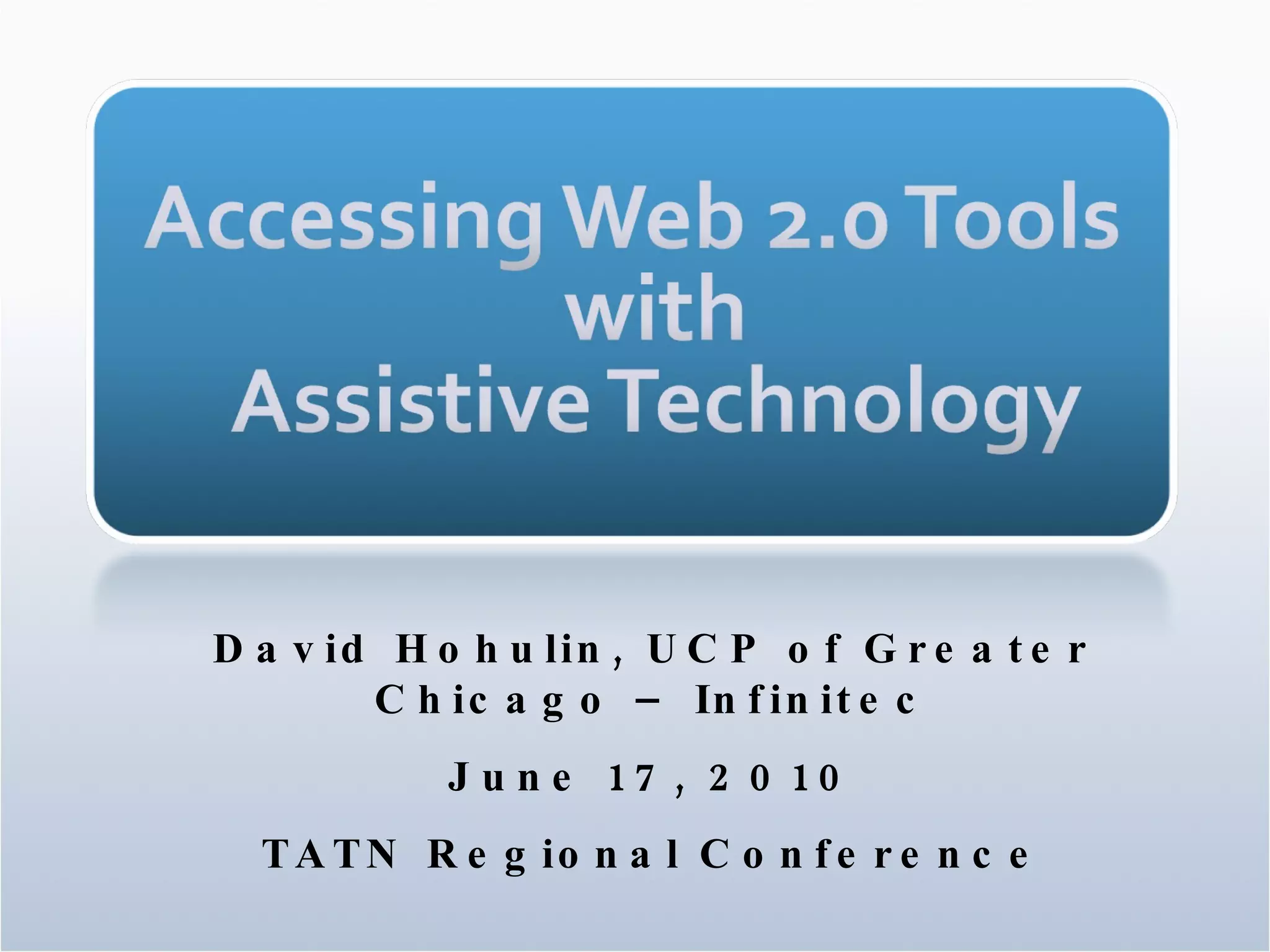 Accessing Web 2.0 Tools with Assistive Technology

David Hohulin, UCP of Greater Chicago – Infinitec

June 17, 2010

TATN Regional Conference